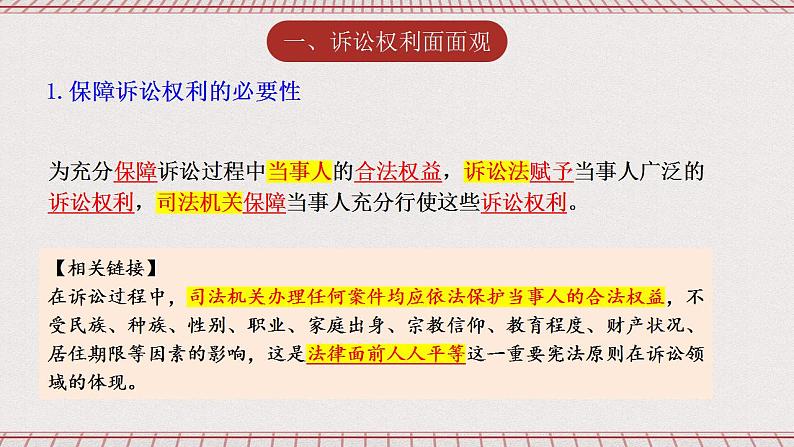 一、诉讼权利面面观

1. 保障诉讼权利的必要性

为充分保障诉讼过程中当事人的合法权益，诉讼法赋予当事人广泛的诉讼权利，司法机关保障当事人充分行使这些诉讼权利。

【相关链接】
在诉讼过程中，司法机关办理任何案件均应依法保护当事人的合法权益，不受民族、种族、性别、职业、家庭出身、宗教信仰、教育程度、财产状况、居住期限等因素的影响，这是法律面前人人平等这一重要宪法原则在诉讼领域的体现。